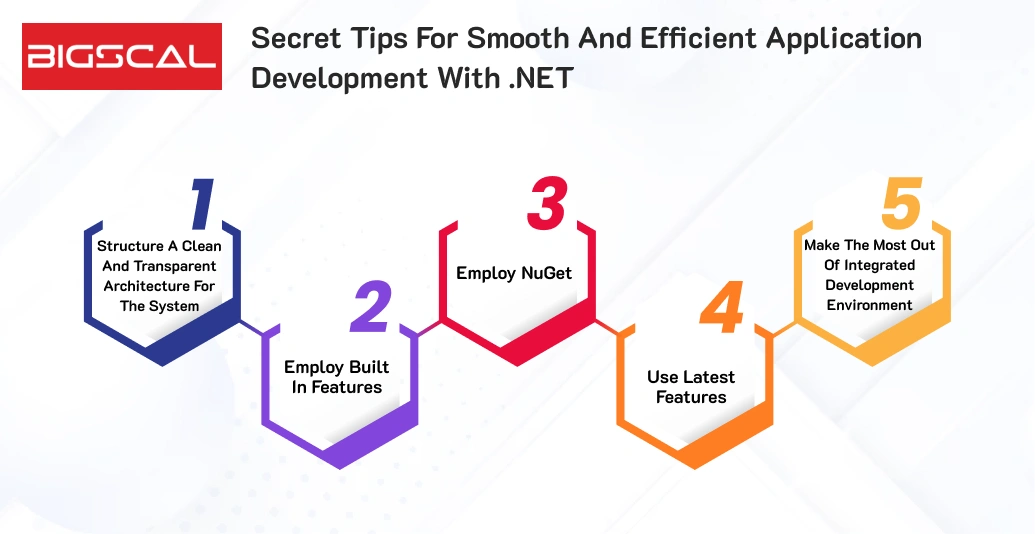 BIGSCAL

Secret Tips For Smooth And Efficient Application Development With .NET

1
Structure A Clean And Transparent Architecture For The System

2
Employ Built In Features

3
Employ NuGet

4
Use Latest Features

5
Make The Most Out Of Integrated Development Environment